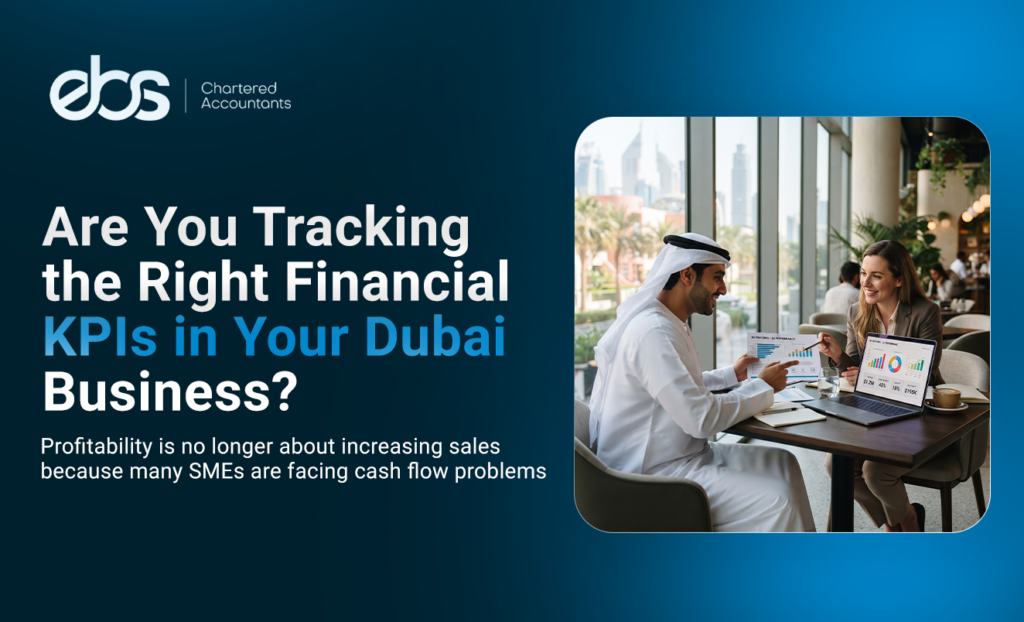 ebs | Chartered Accountants

Are You Tracking the Right Financial KPIs in Your Dubai Business?

Profitability is no longer about increasing sales because many SMEs are facing cash flow problems